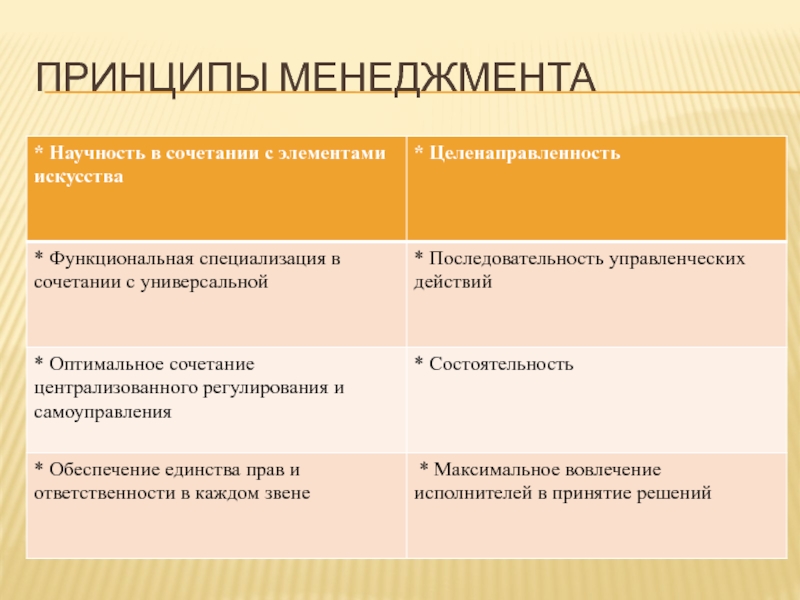 ПРИНЦИПЫ МЕНЕДЖМЕНТА

| * Научность в сочетании с элементами искусства | * Целенаправленность |
|---|---|
| * Функциональная специализация в сочетании с универсальной | * Последовательность управленческих действий |
| * Оптимальное сочетание централизованного регулирования и самоуправления | * Состоятельность |
| * Обеспечение единства прав и ответственности в каждом звене | * Максимальное вовлечение исполнителей в принятие решений |